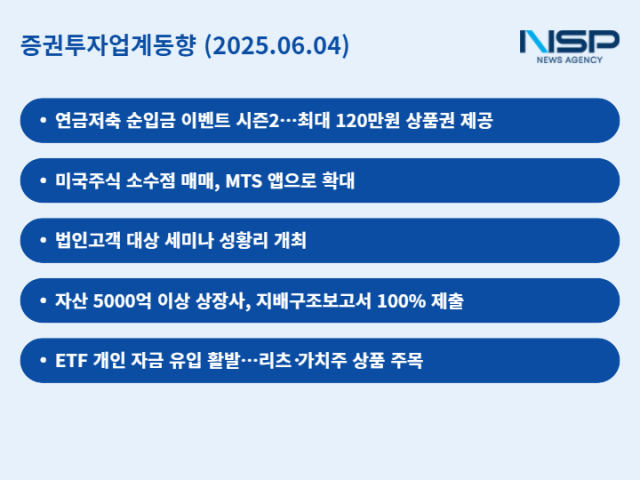 증권투자업계동향 (2025.06.04)

NSP
NEWS AGENCY

• 연금저축 순입금 이벤트 시즌2…최대 120만원 상품권 제공

• 미국주식 소수점 매매, MTS 앱으로 확대

• 법인고객 대상 세미나 성황리 개최

• 자산 5000억 이상 상장사, 지배구조보고서 100% 제출

• ETF 개인 자금 유입 활발…리츠·가치주 상품 주목